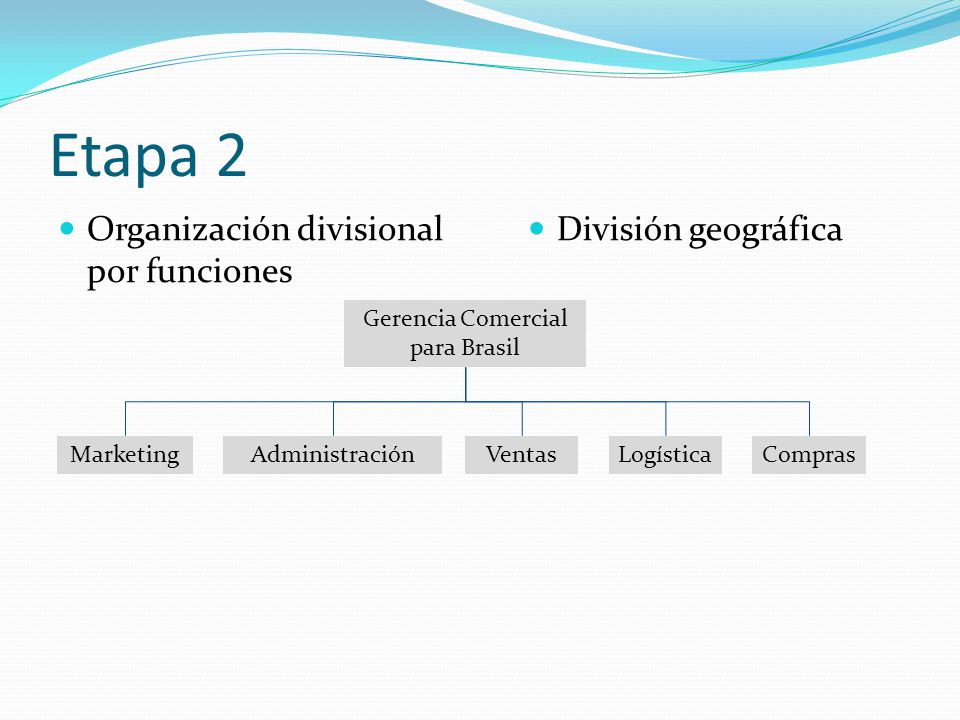 Etapa 2

Organización divisional por funciones

División geográfica

Gerencia Comercial para Brasil

Marketing

Administración

Ventas

Logística

Compras